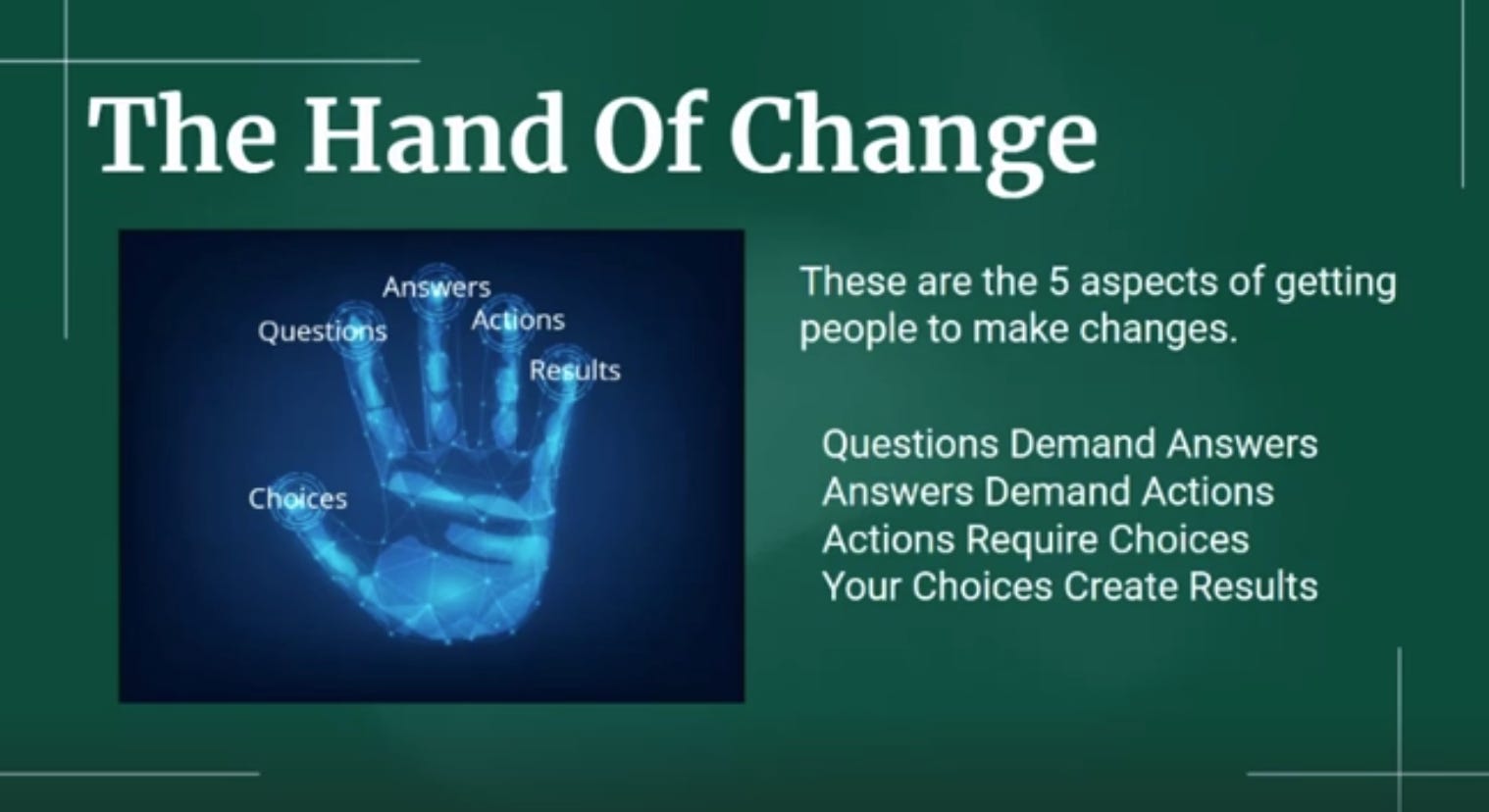 The Hand Of Change

Answers
Questions
Actions
Results
Choices

These are the 5 aspects of getting people to make changes.

Questions Demand Answers
Answers Demand Actions
Actions Require Choices
Your Choices Create Results